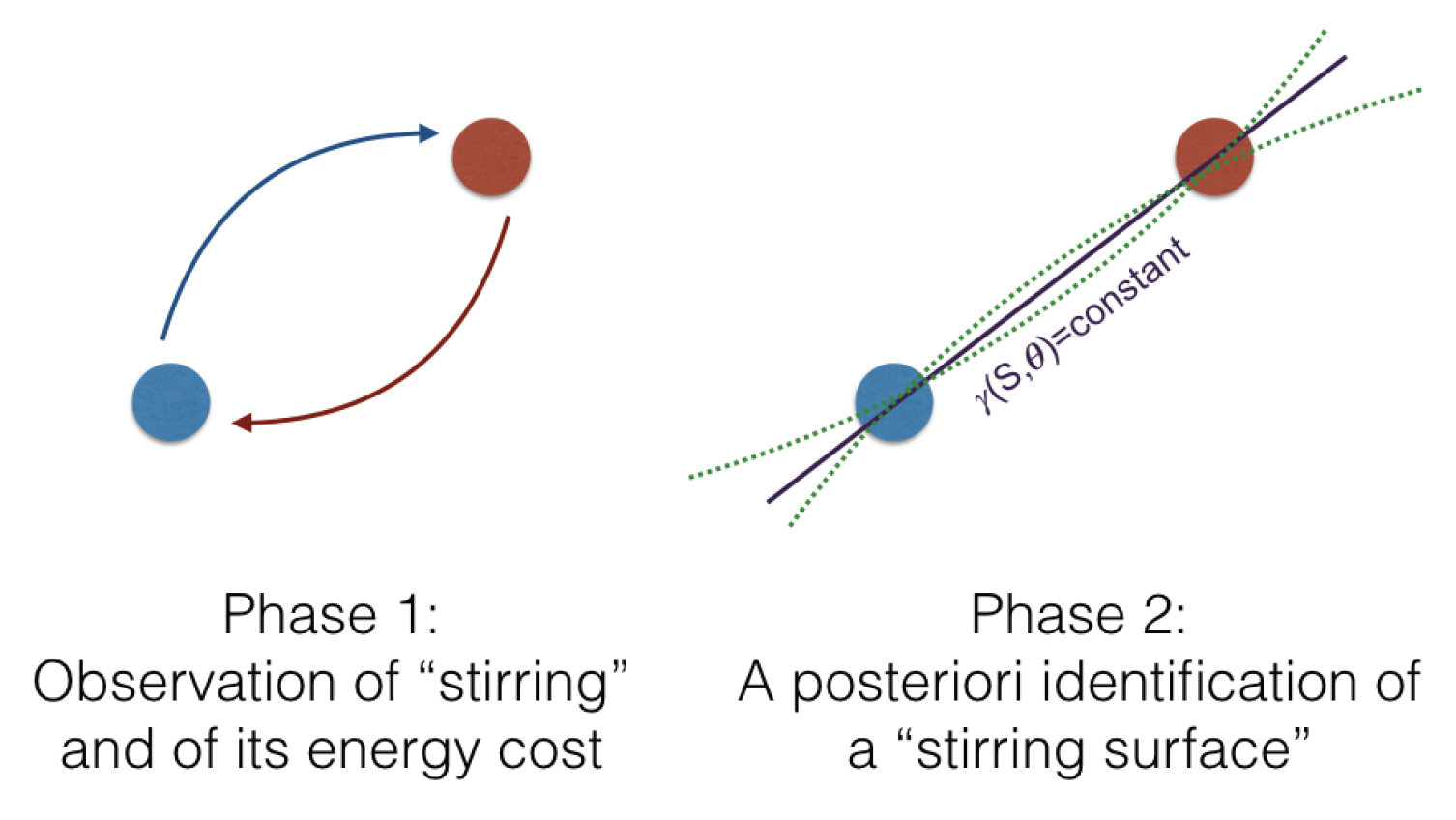 $\gamma(S,\theta)$=constant

Phase 1:
Observation of “stirring” and of its energy cost

Phase 2:
A posteriori identification of a “stirring surface”